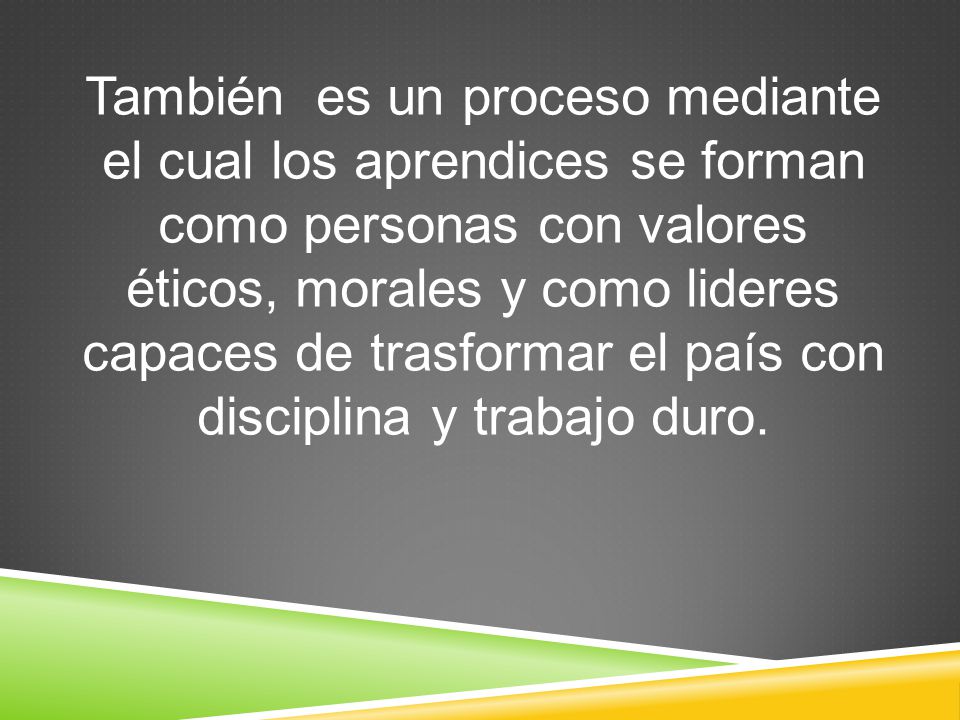 También es un proceso mediante el cual los aprendices se forman como personas con valores éticos, morales y como lideres capaces de trasformar el país con disciplina y trabajo duro.